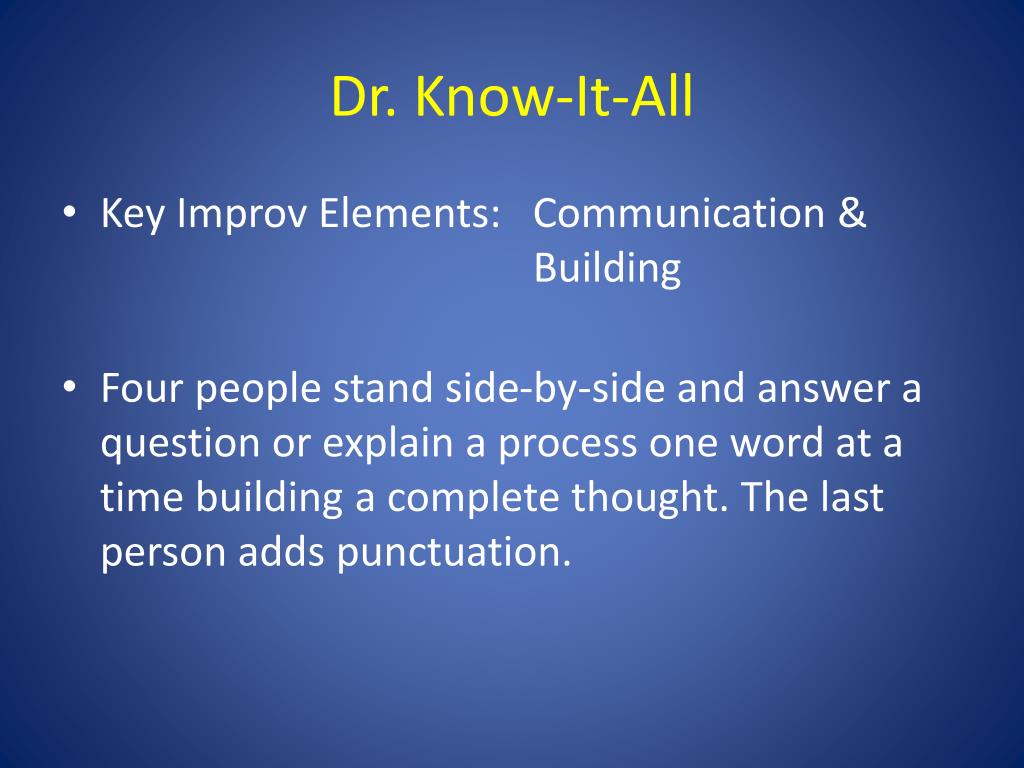 Dr. Know-It-All

• Key Improv Elements: Communication & Building

• Four people stand side-by-side and answer a question or explain a process one word at a time building a complete thought. The last person adds punctuation.